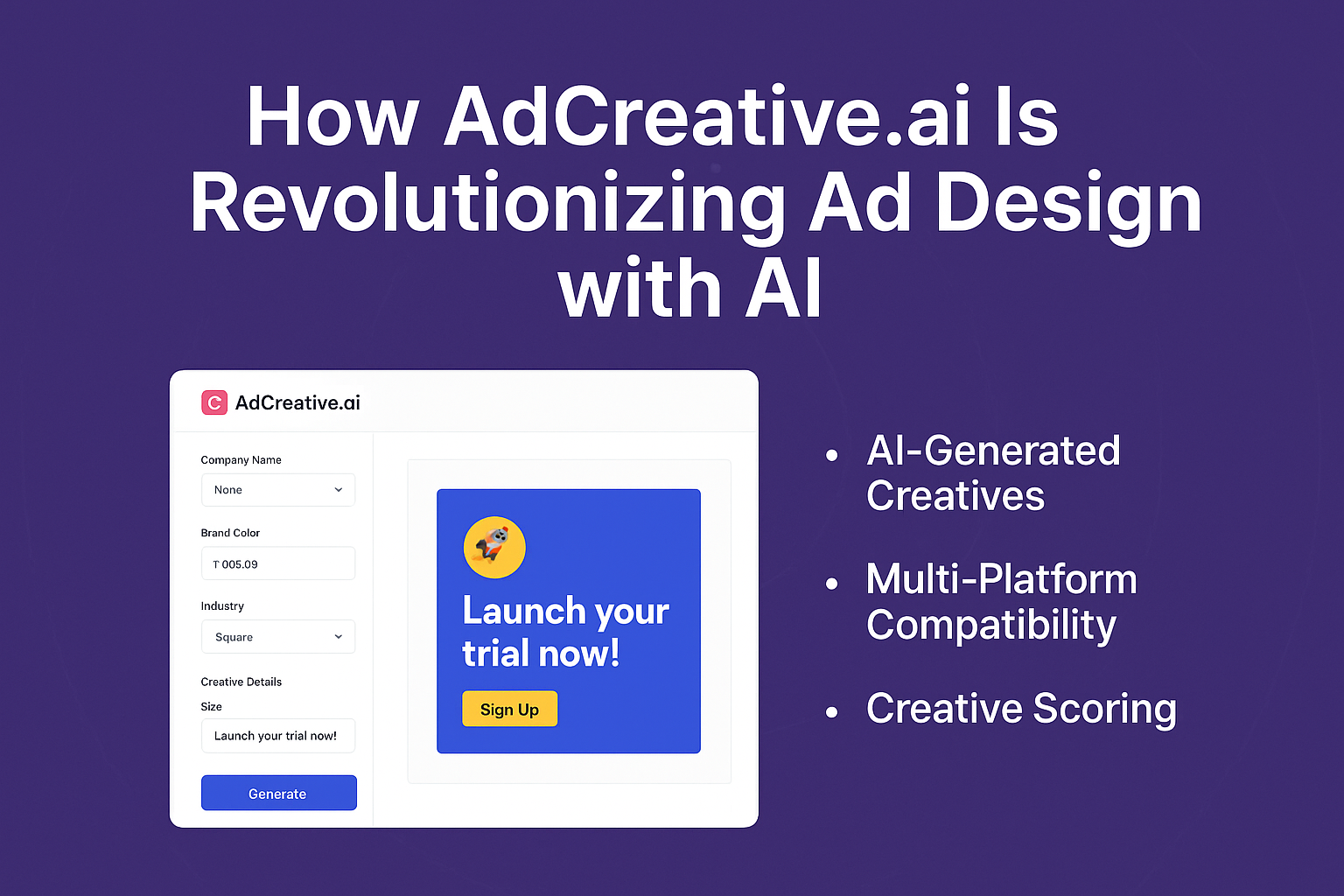 How AdCreative.ai Is Revolutionizing Ad Design with AI

C AdCreative.ai

Company Name
None

Brand Color
T 005.09

Industry
Square

Creative Details
Size
Launch your trial now!

Generate

Launch your trial now!

Sign Up

• AI-Generated Creatives
• Multi-Platform Compatibility
• Creative Scoring